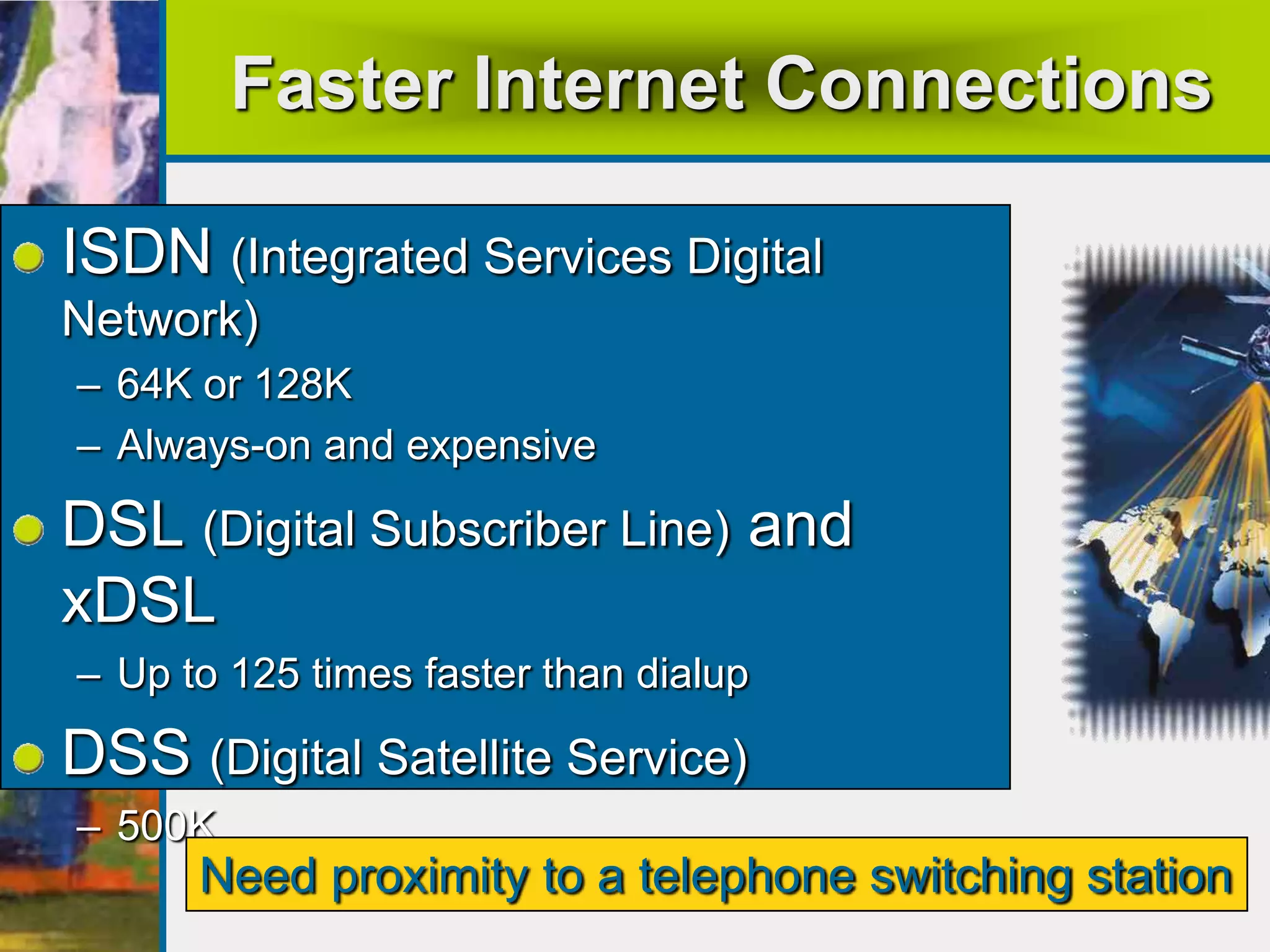 Faster Internet Connections

ISDN (Integrated Services Digital Network)

– 64K or 128K

– Always-on and expensive

DSL (Digital Subscriber Line) and xDSL

– Up to 125 times faster than dialup

DSS (Digital Satellite Service)

– 500K

Need proximity to a telephone switching station